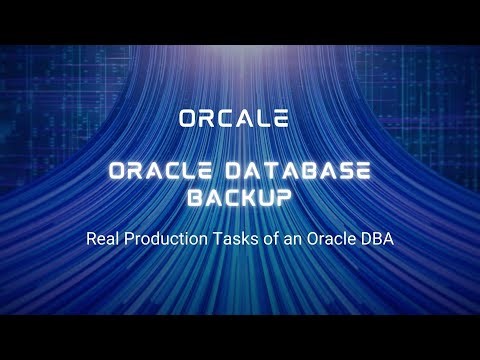 ORCALE

ORACLE DATABASE BACKUP

Real Production Tasks of an Oracle DBA